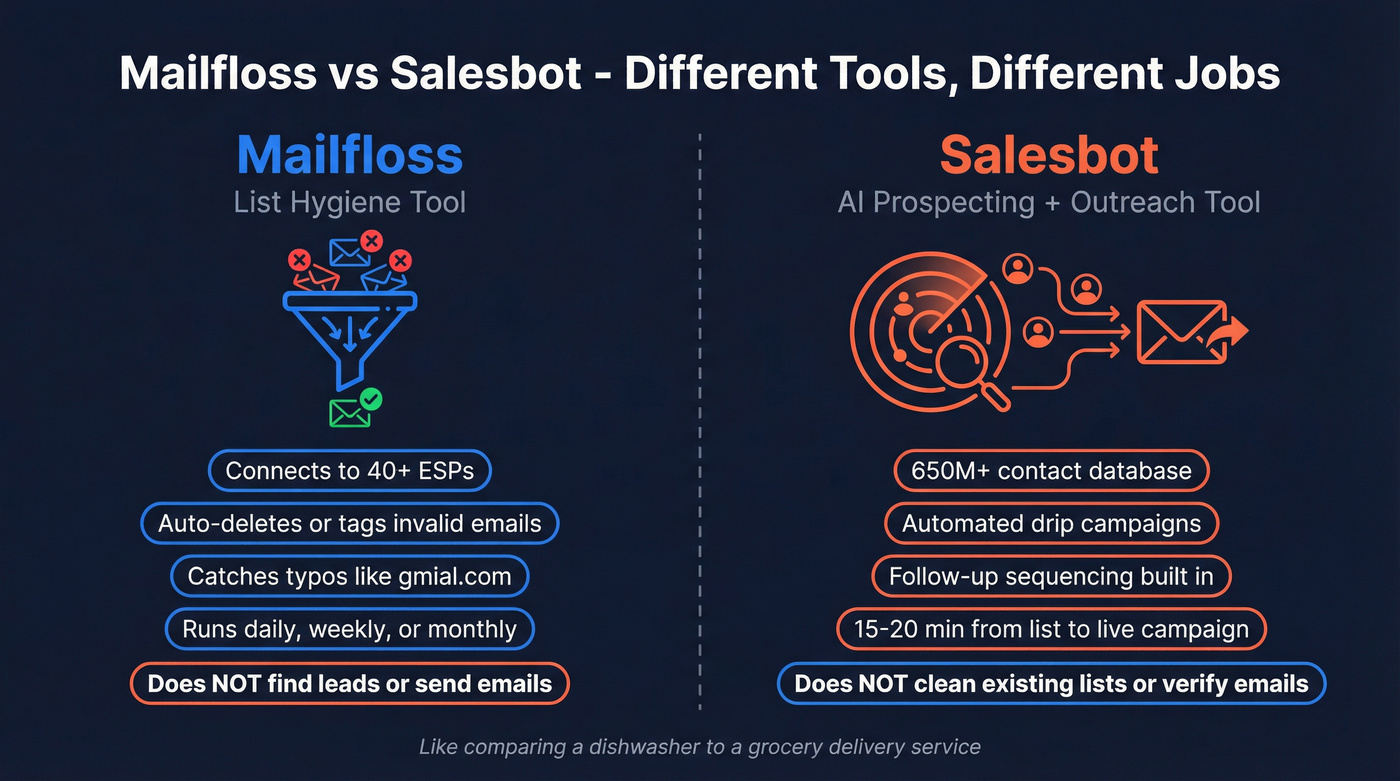 Mailfloss vs Salesbot - Different Tools, Different Jobs

Mailfloss
List Hygiene Tool

Connects to 40+ ESPs
Auto-deletes or tags invalid emails
Catches typos like gmial.com
Runs daily, weekly, or monthly
Does NOT find leads or send emails

Salesbot
AI Prospecting + Outreach Tool

650M+ contact database
Automated drip campaigns
Follow-up sequencing built in
15-20 min from list to live campaign
Does NOT clean existing lists or verify emails

Like comparing a dishwasher to a grocery delivery service